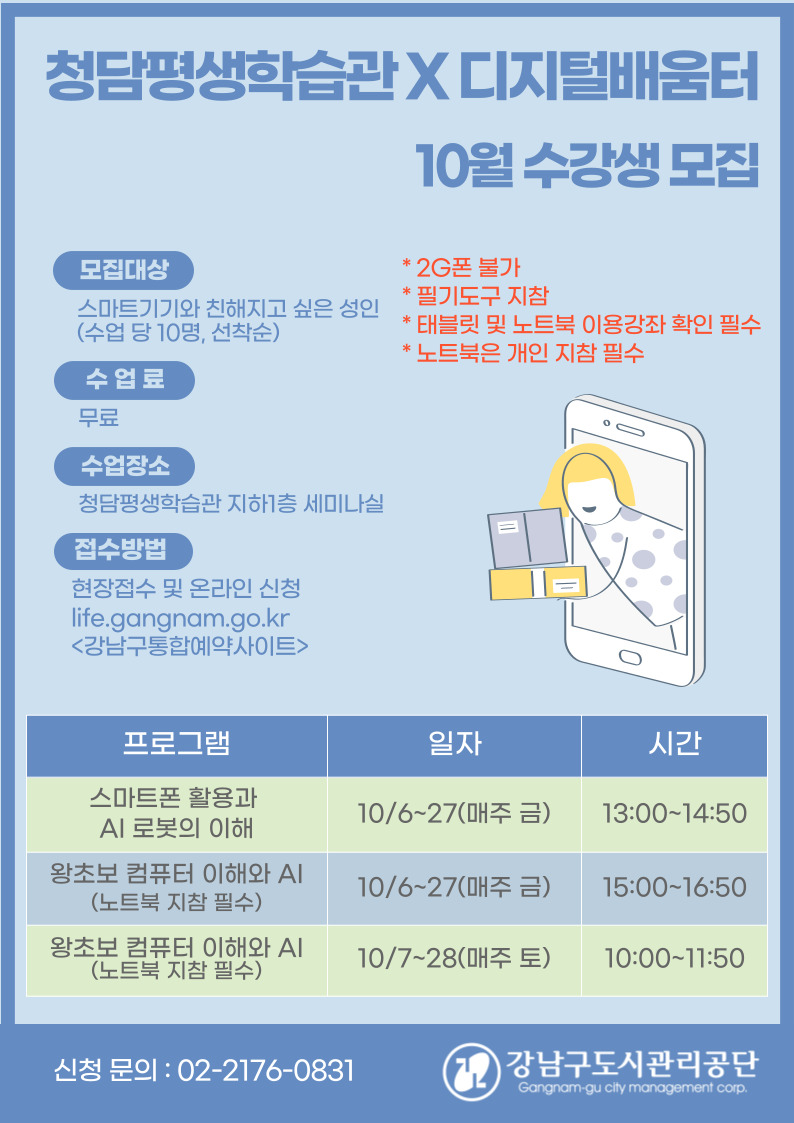 청담평생학습관 X 디지털배움터

10월 수강생 모집

모집대상

스마트기기와 친해지고 싶은 성인 (수업 당 10명, 선착순)

수 업 료

무료

수업장소

청담평생학습관 지하1층 세미나실

접수방법

현장접수 및 온라인 신청
life.gangnam.go.kr
<강남구통합예약사이트>

* 2G폰 불가
* 필기도구 지참
* 태블릿 및 노트북 이용강좌 확인 필수
* 노트북은 개인 지참 필수

| 프로그램 | 일자 | 시간 |
|---|---|---|
| 스마트폰 활용과 AI 로봇의 이해 | 10/6~27(매주 금) | 13:00~14:50 |
| 왕초보 컴퓨터 이해와 AI (노트북 지참 필수) | 10/6~27(매주 금) | 15:00~16:50 |
| 왕초보 컴퓨터 이해와 AI (노트북 지참 필수) | 10/7~28(매주 토) | 10:00~11:50 |

신청 문의 : 02-2176-0831

강남구도시관리공단
Gangnam-gu city management corp.